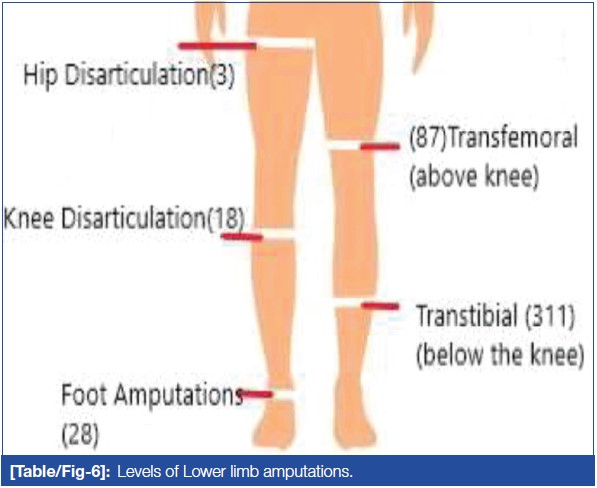 Hip Disarticulation(3)

(87)Transfemoral (above knee)

Knee Disarticulation(18)

Transtibial (311) (below the knee)

Foot Amputations (28)

[Table/Fig-6]: Levels of Lower limb amputations.